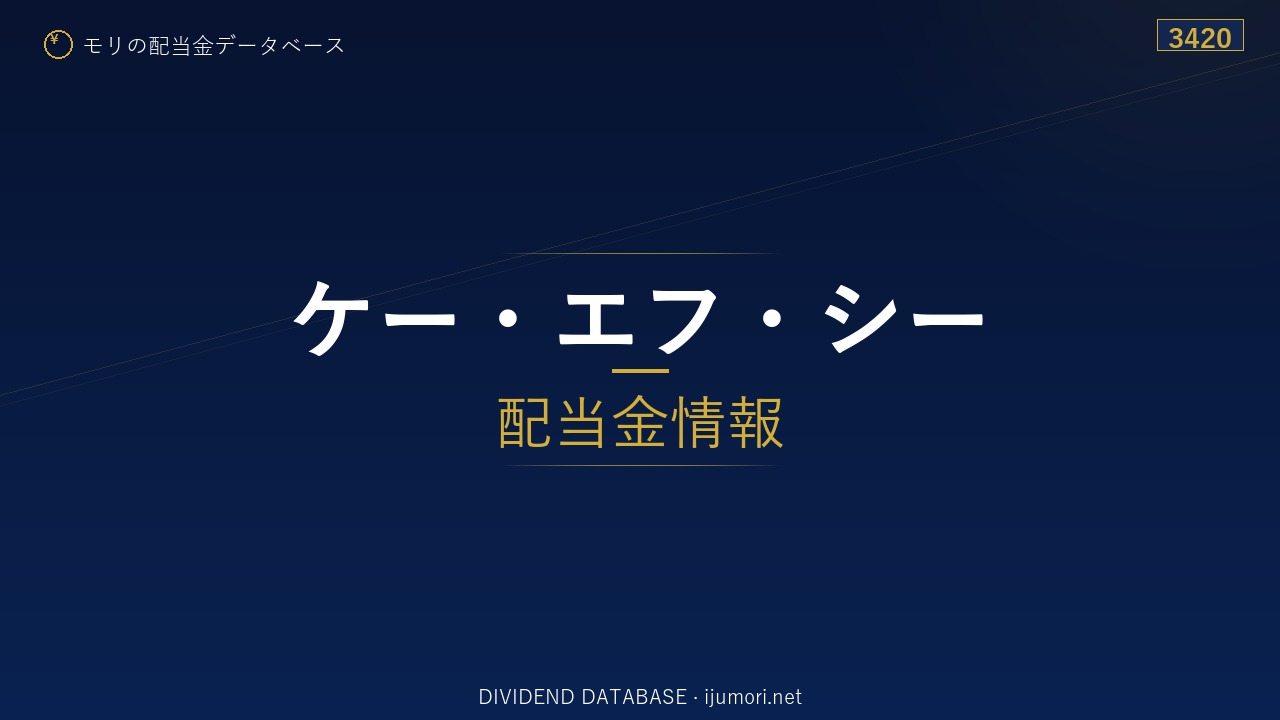 ¥ モリの配当金データベース

3420

ケー・エフ・シー

配当金情報

DIVIDEND DATABASE · ijumori.net